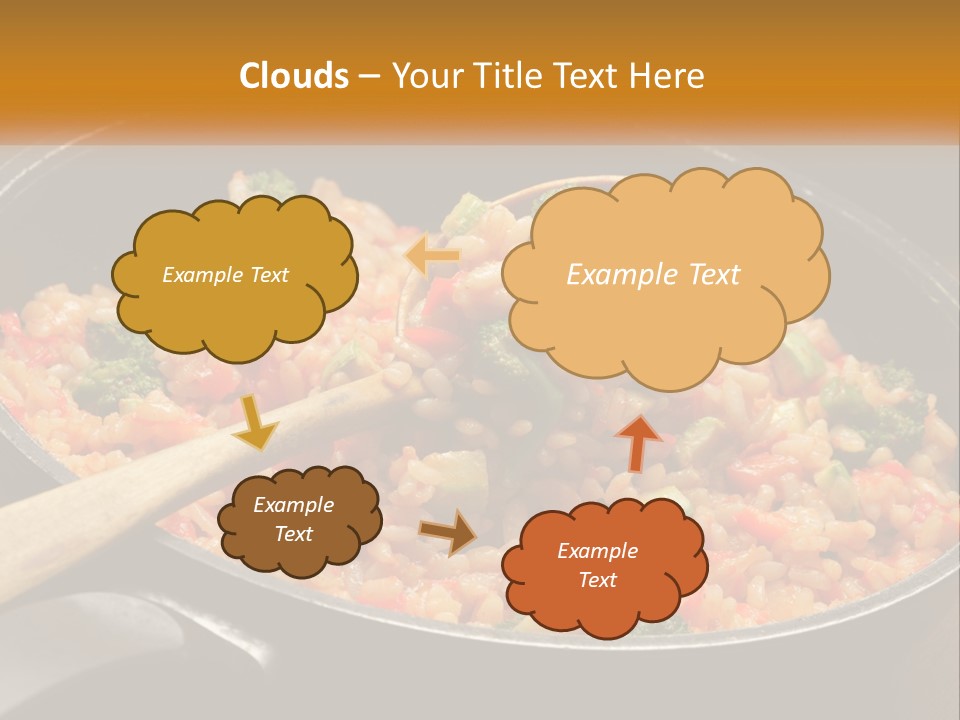 Clouds – Your Title Text Here

Example Text

Example Text

Example Text

Example Text